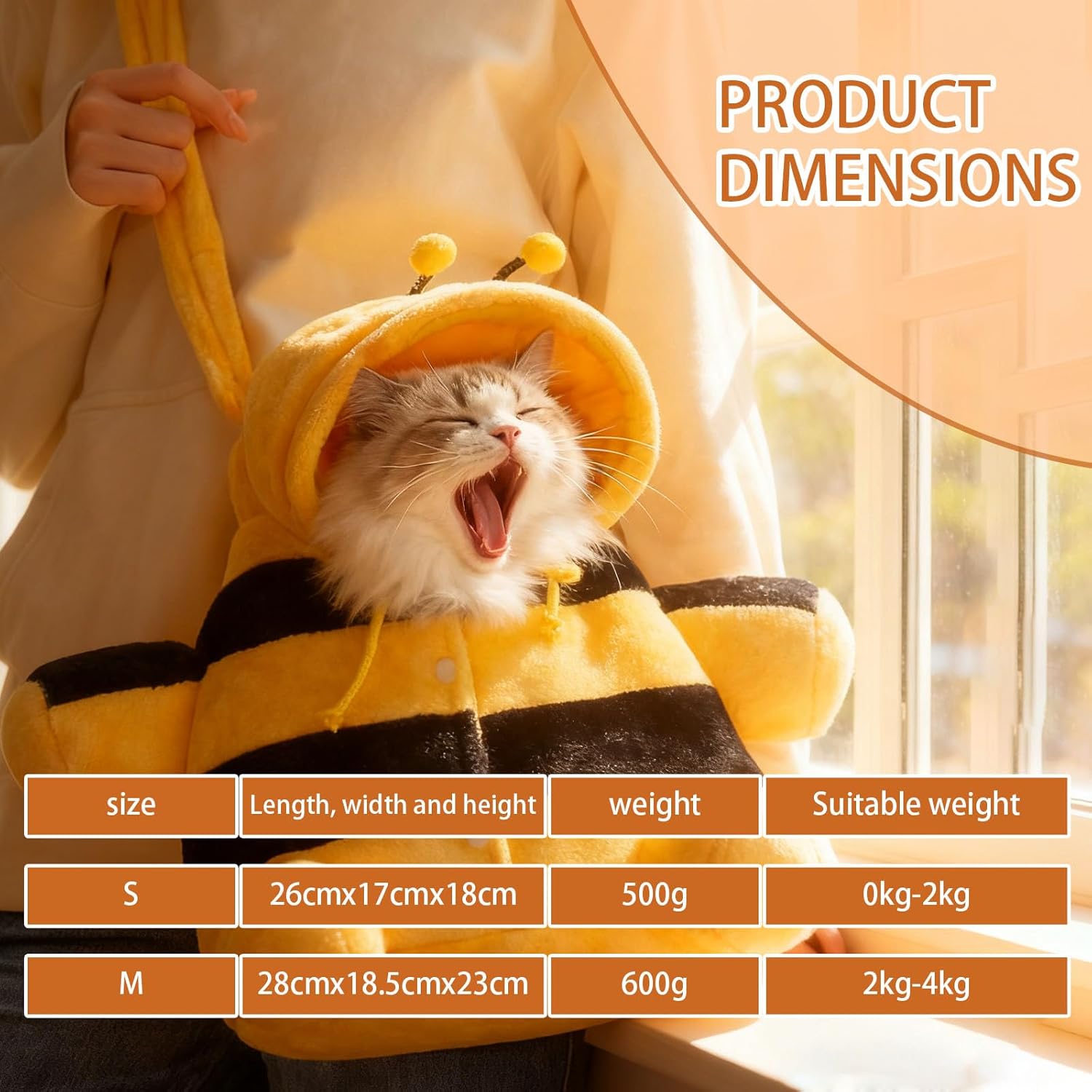 PRODUCT DIMENSIONS

| size | Length, width and height | weight | Suitable weight |
|---|---|---|---|
| S | 26cmx17cmx18cm | 500g | 0kg-2kg |
| M | 28cmx18.5cmx23cm | 600g | 2kg-4kg |